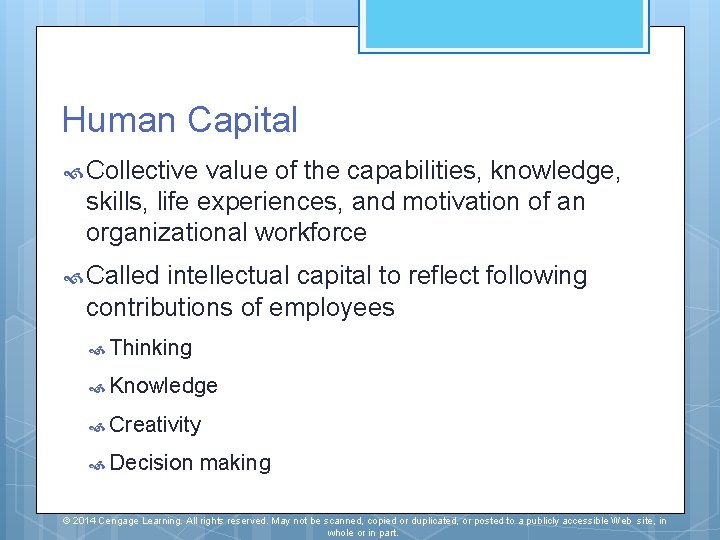 Human Capital

Collective value of the capabilities, knowledge, skills, life experiences, and motivation of an organizational workforce

Called intellectual capital to reflect following contributions of employees

Thinking

Knowledge

Creativity

Decision making

© 2014 Cengage Learning. All rights reserved. May not be scanned, copied or duplicated, or posted to a publicly accessible Web site, in whole or in part.